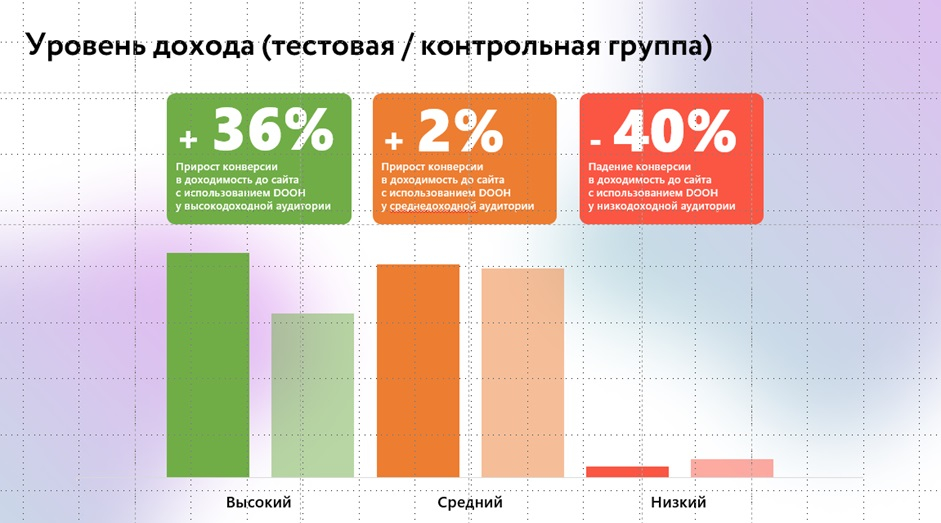 Уровень дохода (тестовая / контрольная группа)

+ 36%
Прирост конверсии в доходимость до сайта с использованием DOOH у высокодоходной аудитории

+ 2%
Прирост конверсии в доходимость до сайта с использованием DOOH у среднедоходной аудитории

- 40%
Падение конверсии в доходимость до сайта с использованием DOOH у низкодоходной аудитории

Высокий

Средний

Низкий